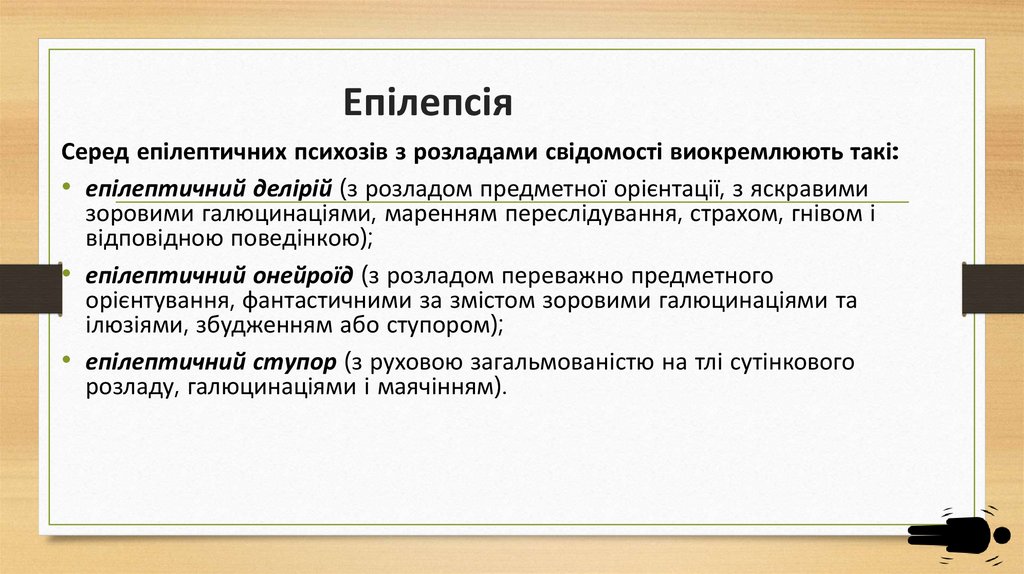 Епілепсія

Серед епілептичних психозів з розладами свідомості виокремлюють такі:

• епілептичний делірій (з розладом предметної орієнтації, з яскравими зоровими галюцинаціями, маренням переслідування, страхом, гнівом і відповідною поведінкою);

• епілептичний онейроїд (з розладом переважно предметного орієнтування, фантастичними за змістом зоровими галюцинаціями та ілюзіями, збудженням або ступором);

• епілептичний ступор (з руховою загальмованістю на тлі сутінкового розладу, галюцинаціями і маячінням).